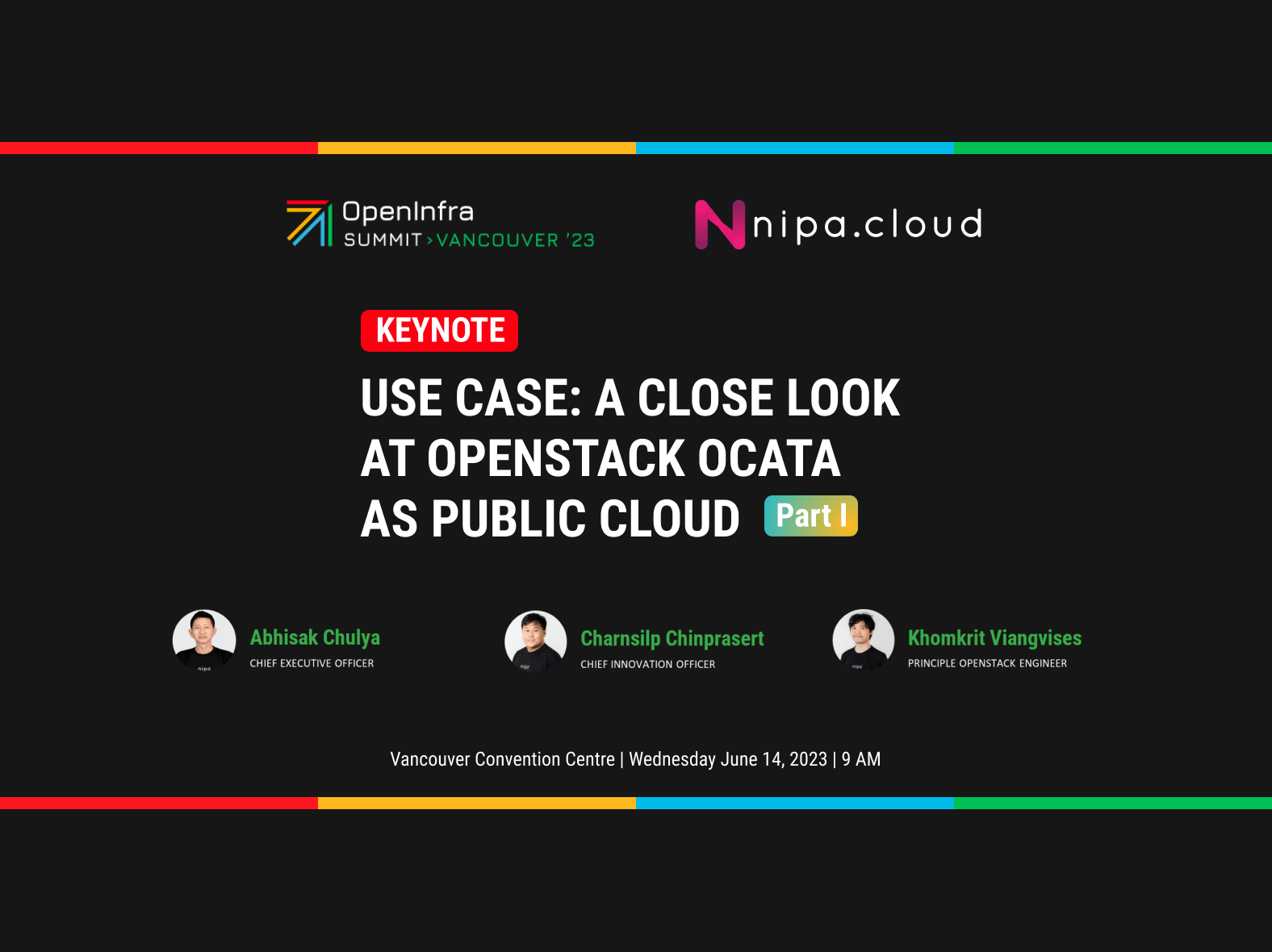 OpenInfra
SUMMIT > VANCOUVER '23

nipa.cloud

KEYNOTE

USE CASE: A CLOSE LOOK AT OPENSTACK OCATA AS PUBLIC CLOUD Part I

Abhisak Chulya
CHIEF EXECUTIVE OFFICER

Charnsilp Chinprasert
CHIEF INNOVATION OFFICER

Khomkrit Viangvises
PRINCIPLE OPENSTACK ENGINEER

Vancouver Convention Centre | Wednesday June 14, 2023 | 9 AM